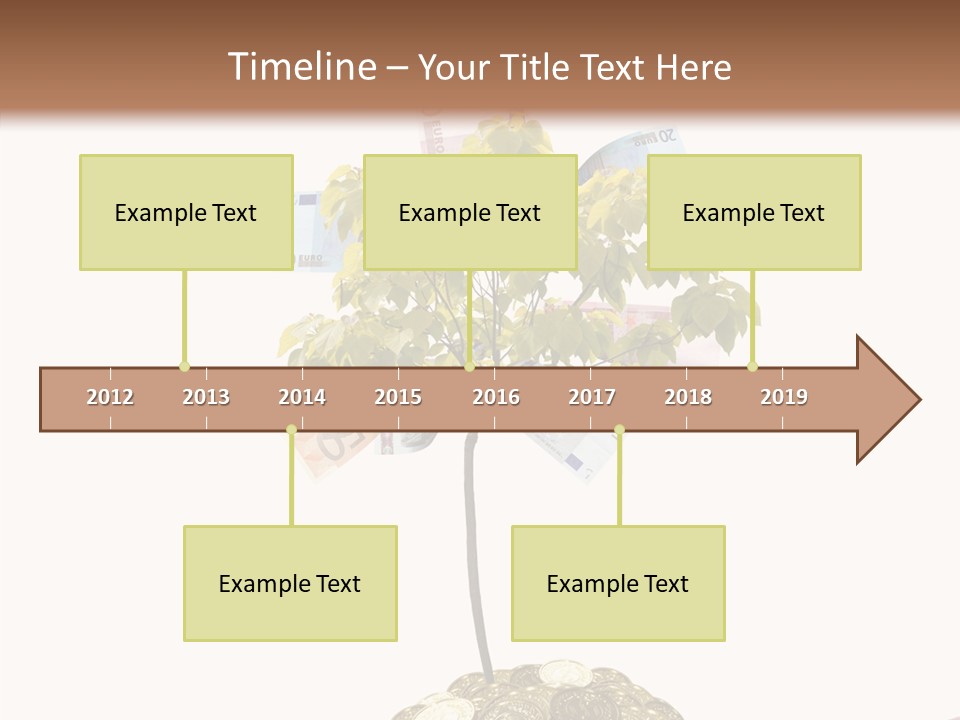 Timeline – Your Title Text Here

Example Text

Example Text

Example Text

2012 2013 2014 2015 2016 2017 2018 2019

Example Text

Example Text